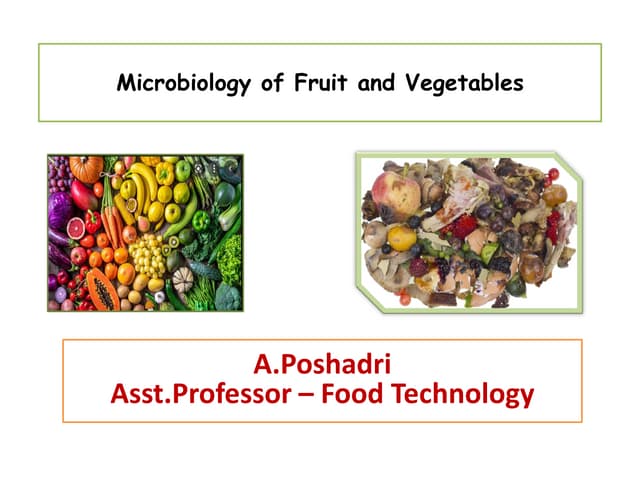 Microbiology of Fruit and Vegetables

A.Poshadri
Asst.Professor – Food Technology